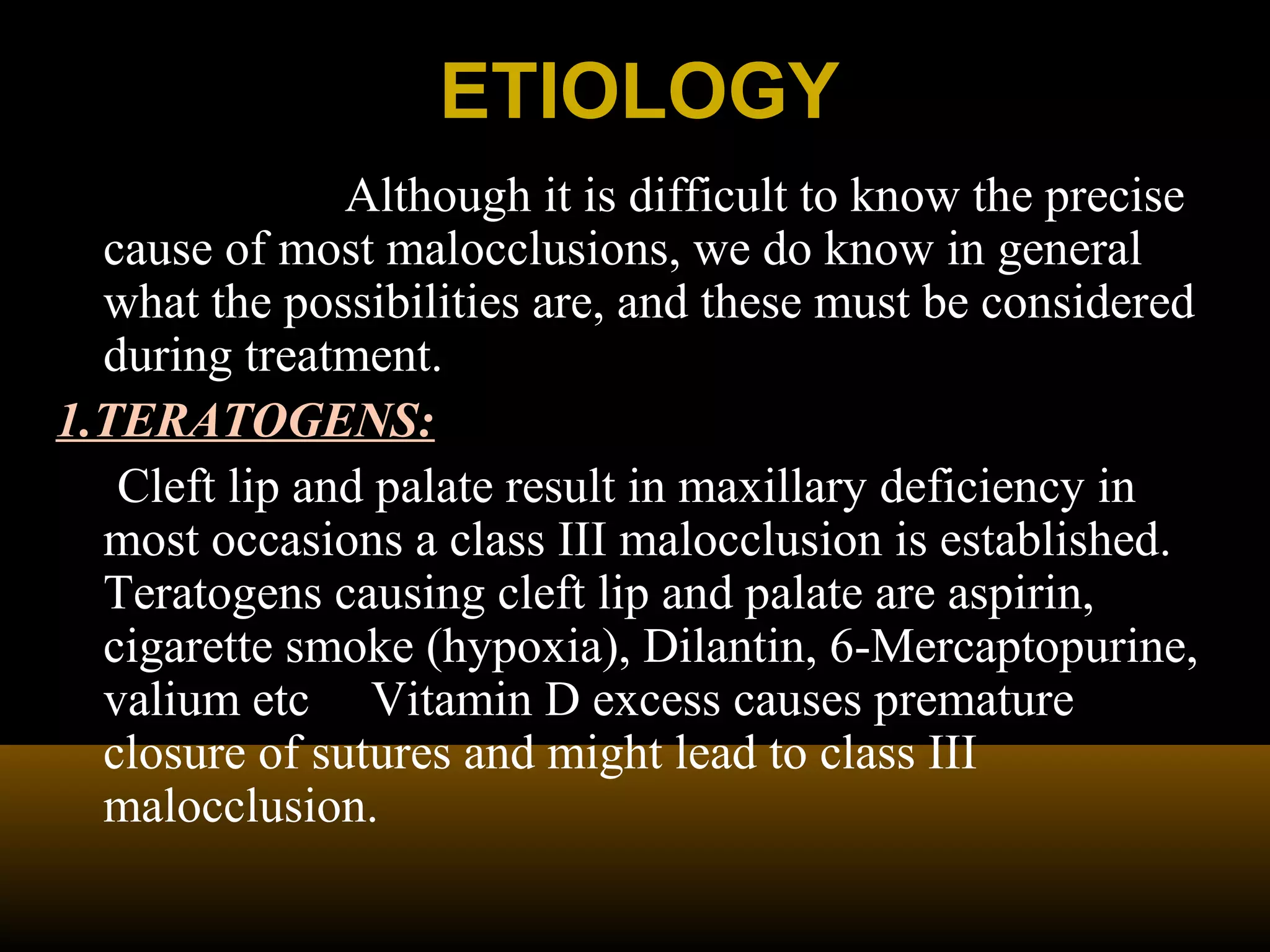 ETIOLOGY

Although it is difficult to know the precise cause of most malocclusions, we do know in general what the possibilities are, and these must be considered during treatment.

1.TERATOGENS:

Cleft lip and palate result in maxillary deficiency in most occasions a class III malocclusion is established. Teratogens causing cleft lip and palate are aspirin, cigarette smoke (hypoxia), Dilantin, 6-Mercaptopurine, valium etc     Vitamin D excess causes premature closure of sutures and might lead to class III malocclusion.